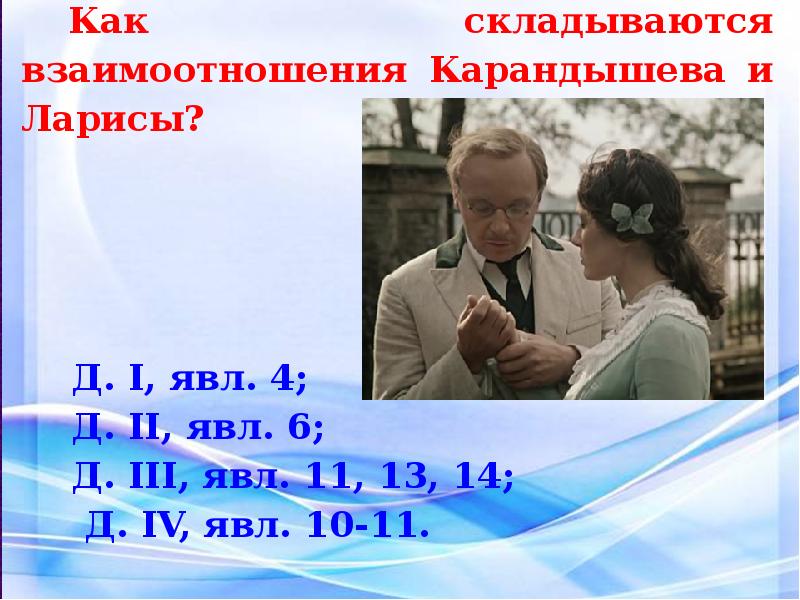 Как складываются взаимоотношения Карандышева и Ларисы?

Д. I, явл. 4;
Д. II, явл. 6;
Д. III, явл. 11, 13, 14;
Д. IV, явл. 10-11.